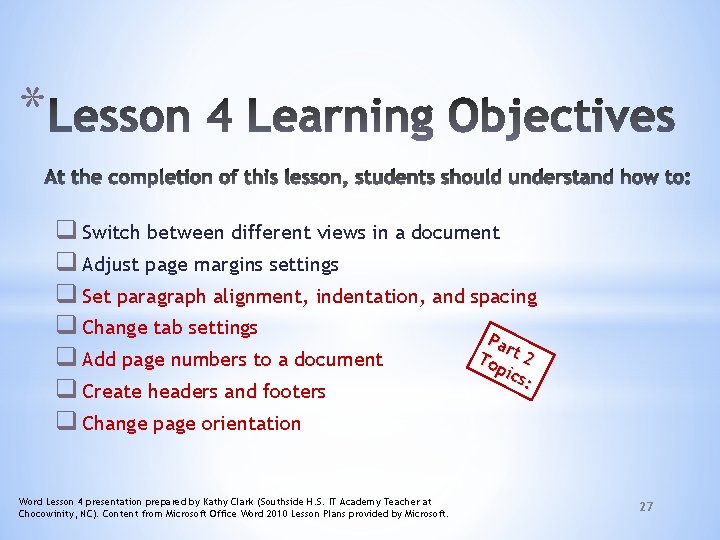 *Lesson 4 Learning Objectives

At the completion of this lesson, students should understand how to:

❑ Switch between different views in a document
❑ Adjust page margins settings
❑ Set paragraph alignment, indentation, and spacing
❑ Change tab settings
❑ Add page numbers to a document
❑ Create headers and footers
❑ Change page orientation

Part 2 Topics:

Word Lesson 4 presentation prepared by Kathy Clark (Southside H.S. IT Academy Teacher at Chocowinity, NC). Content from Microsoft Office Word 2010 Lesson Plans provided by Microsoft.

27